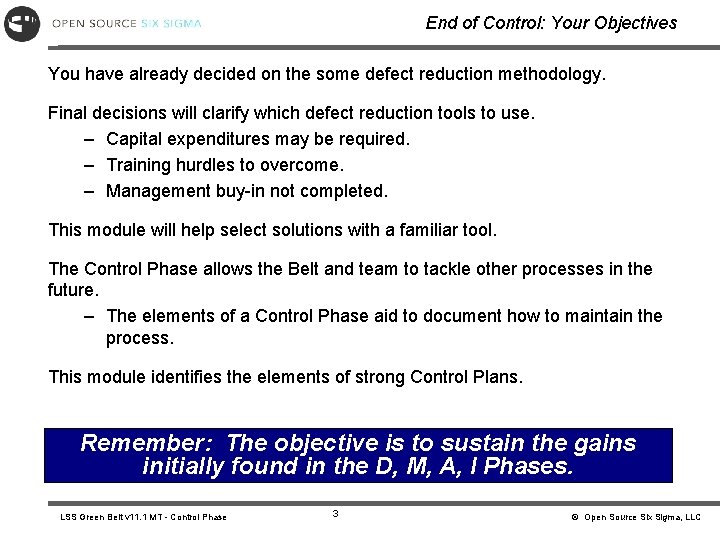 OPEN SOURCE SIX SIGMA

End of Control: Your Objectives

You have already decided on the some defect reduction methodology.

Final decisions will clarify which defect reduction tools to use.
– Capital expenditures may be required.
– Training hurdles to overcome.
– Management buy-in not completed.

This module will help select solutions with a familiar tool.

The Control Phase allows the Belt and team to tackle other processes in the future.
– The elements of a Control Phase aid to document how to maintain the process.

This module identifies the elements of strong Control Plans.

Remember: The objective is to sustain the gains initially found in the D, M, A, I Phases.

LSS Green Belt v11.1 MT - Control Phase

3

© Open Source Six Sigma, LLC